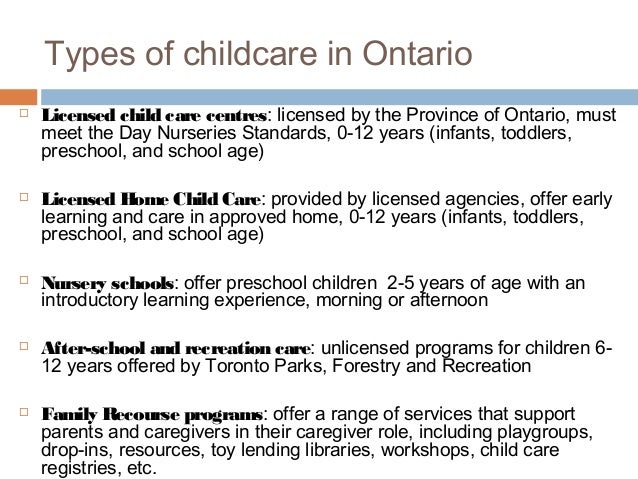 Types of childcare in Ontario

Licensed child care centres: licensed by the Province of Ontario, must meet the Day Nurseries Standards, 0-12 years (infants, toddlers, preschool, and school age)

Licensed Home Child Care: provided by licensed agencies, offer early learning and care in approved home, 0-12 years (infants, toddlers, preschool, and school age)

Nursery schools: offer preschool children 2-5 years of age with an introductory learning experience, morning or afternoon

After-school and recreation care: unlicensed programs for children 6-12 years offered by Toronto Parks, Forestry and Recreation

Family Recourse programs: offer a range of services that support parents and caregivers in their caregiver role, including playgroups, drop-ins, resources, toy lending libraries, workshops, child care registries, etc.